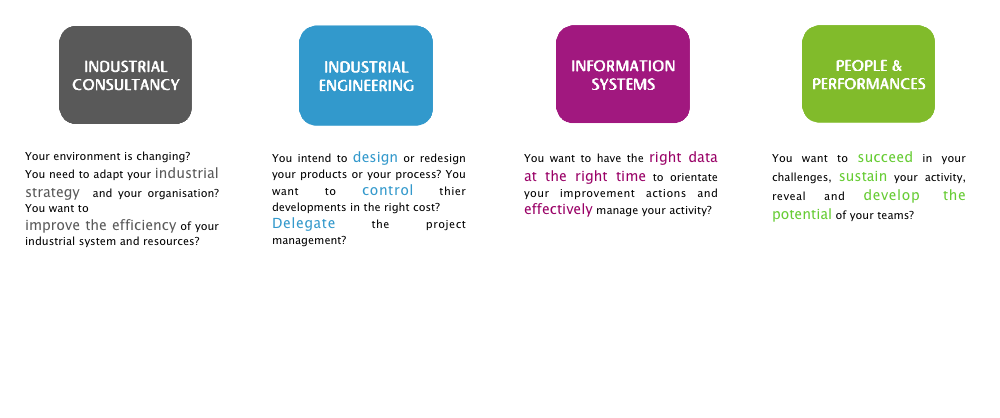 INDUSTRIAL CONSULTANCY

Your environment is changing?
You need to adapt your industrial strategy and your organisation?
You want to improve the efficiency of your industrial system and resources?

INDUSTRIAL ENGINEERING

You intend to design or redesign your products or your process? You want to control thier developments in the right cost? Delegate the project management?

INFORMATION SYSTEMS

You want to have the right data at the right time to orientate your improvement actions and effectively manage your activity?

PEOPLE & PERFORMANCES

You want to succeed in your challenges, sustain your activity, reveal and develop the potential of your teams?